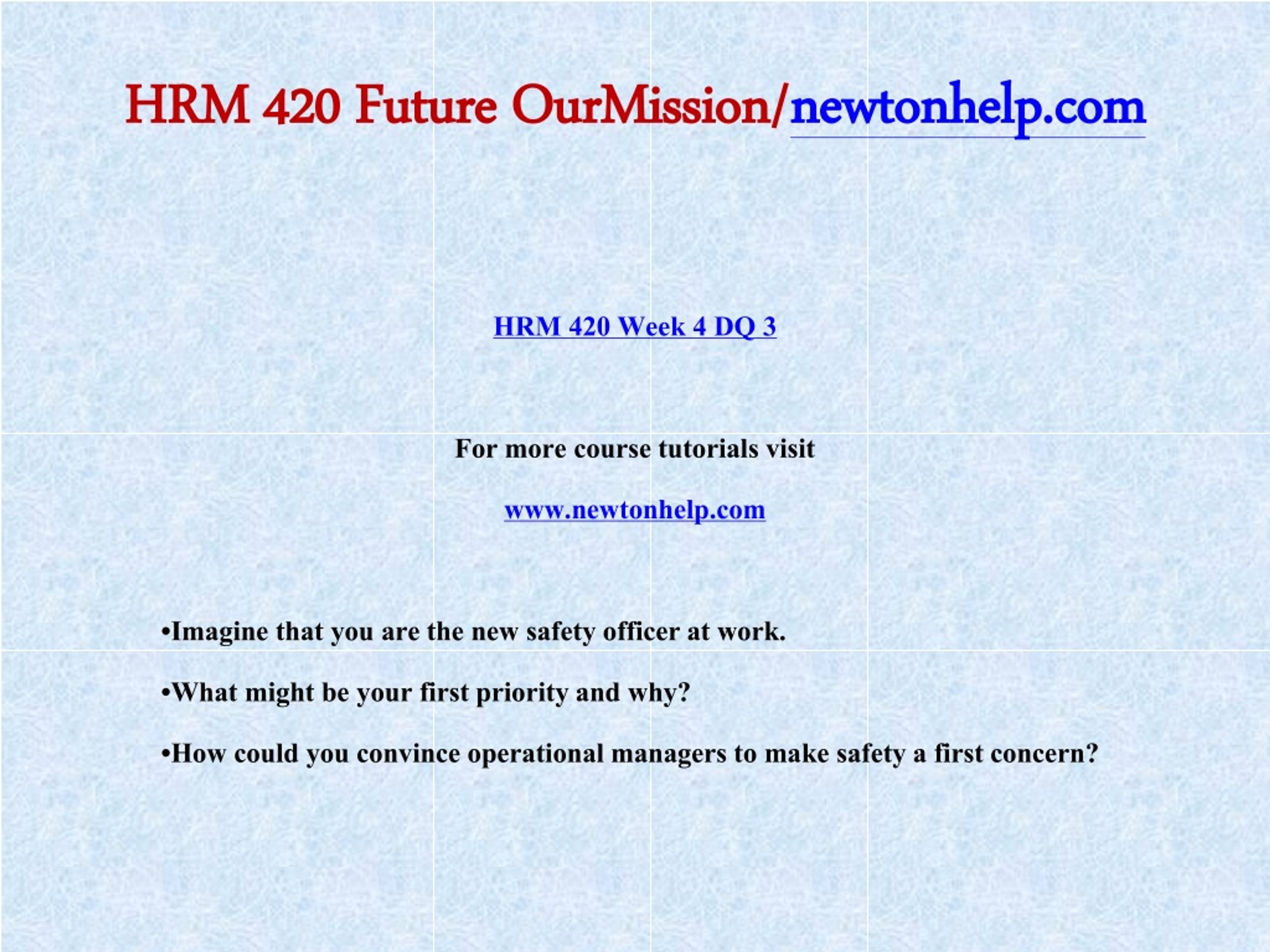 HRM 420 Future OurMission/newtonhelp.com

HRM 420 Week 4 DQ 3

For more course tutorials visit

www.newtonhelp.com

•Imagine that you are the new safety officer at work.

•What might be your first priority and why?

•How could you convince operational managers to make safety a first concern?